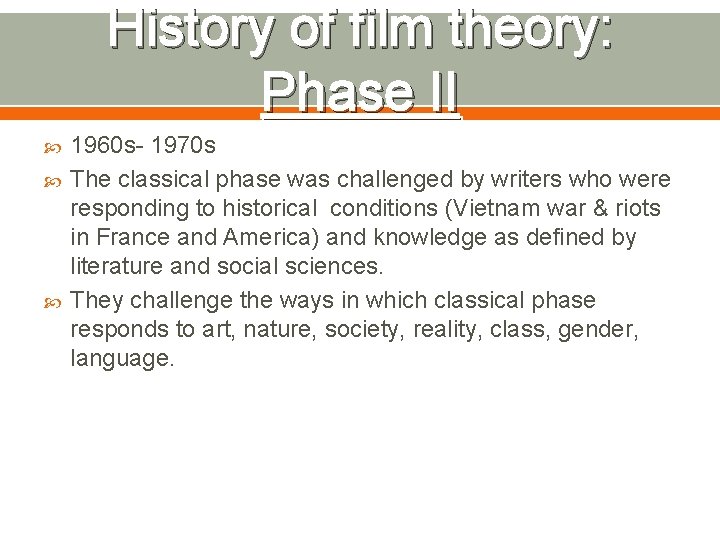 History of film theory: Phase II

1960s- 1970s

The classical phase was challenged by writers who were responding to historical conditions (Vietnam war & riots in France and America) and knowledge as defined by literature and social sciences.

They challenge the ways in which classical phase responds to art, nature, society, reality, class, gender, language.